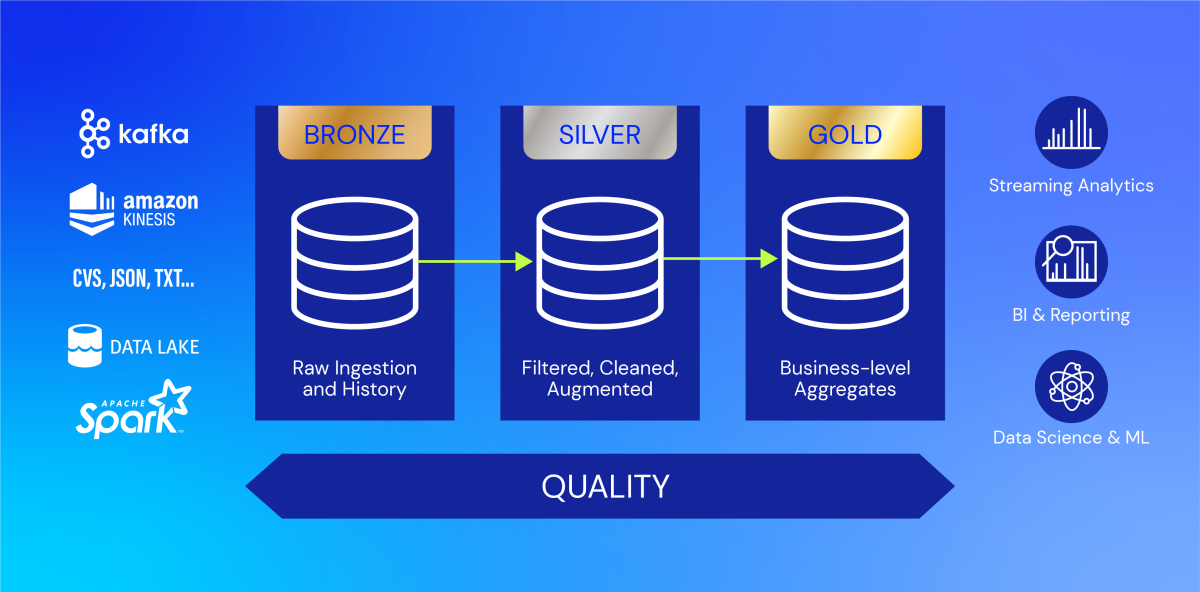 kafka

amazon KINESIS

CVS, JSON, TXT...

DATA LAKE

APACHE Spark

BRONZE

Raw Ingestion and History

SILVER

Filtered, Cleaned, Augmented

GOLD

Business-level Aggregates

QUALITY

Streaming Analytics

BI & Reporting

Data Science & ML